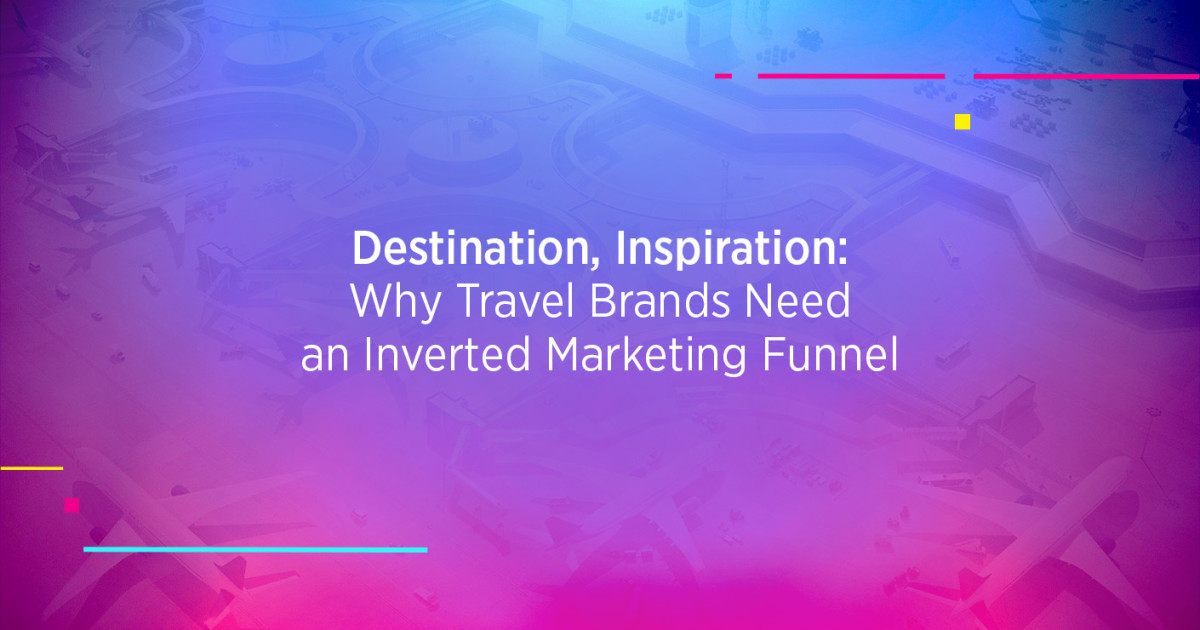 Destination, Inspiration:
Why Travel Brands Need an Inverted Marketing Funnel